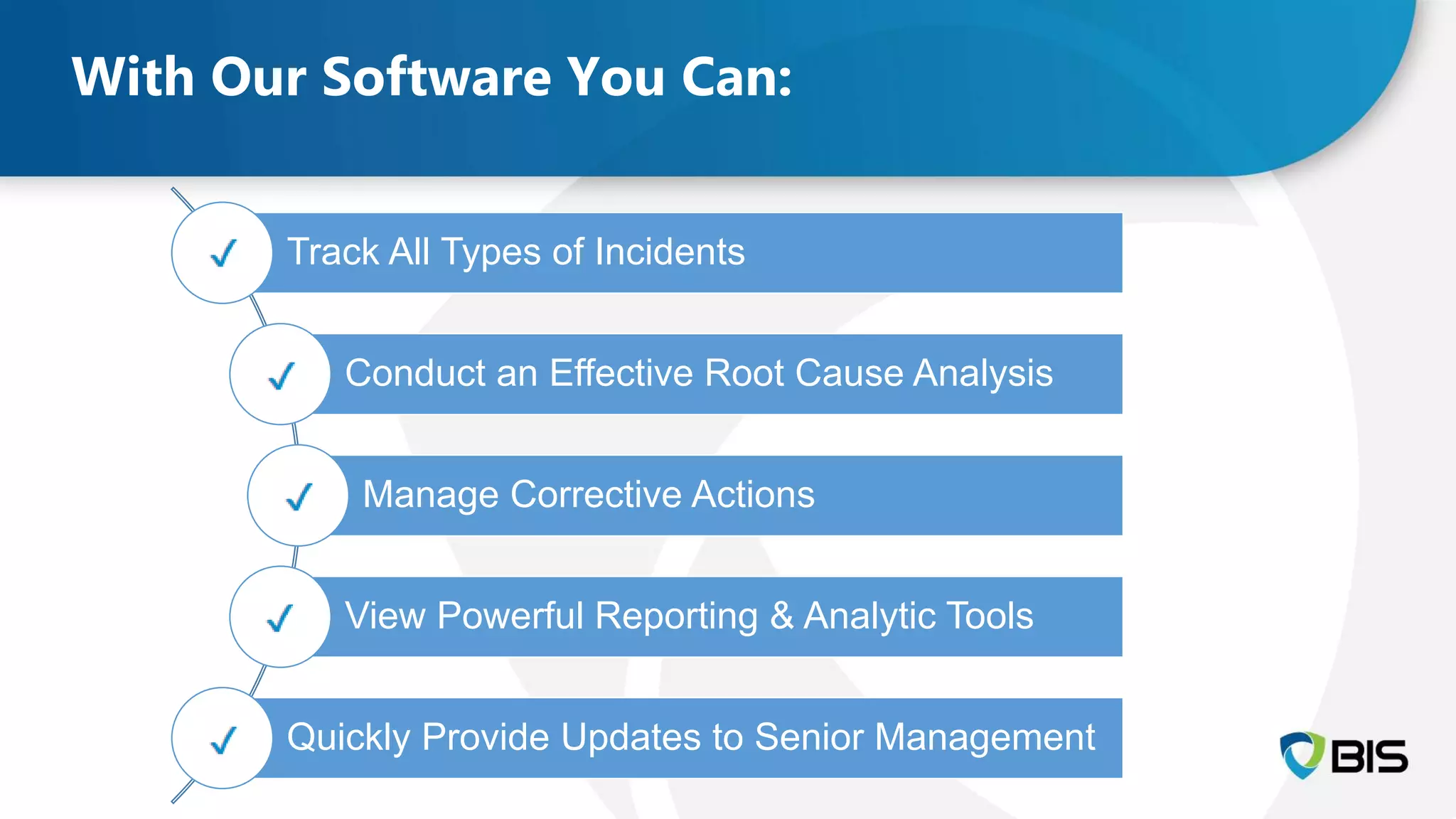 With Our Software You Can:

✓ Track All Types of Incidents

✓ Conduct an Effective Root Cause Analysis

✓ Manage Corrective Actions

✓ View Powerful Reporting & Analytic Tools

✓ Quickly Provide Updates to Senior Management

BIS